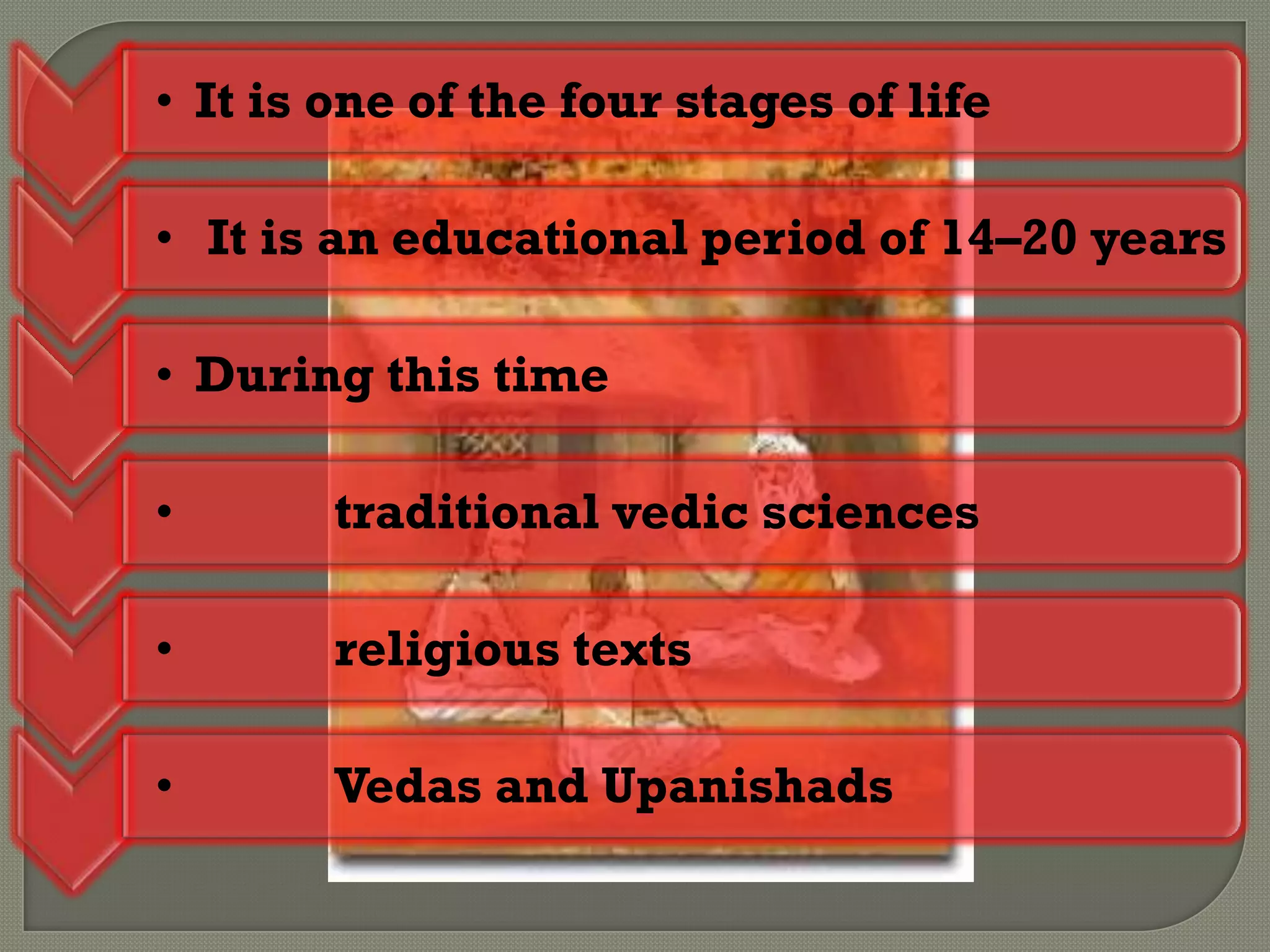 • It is one of the four stages of life

• It is an educational period of 14–20 years

• During this time

• traditional vedic sciences

• religious texts

• Vedas and Upanishads